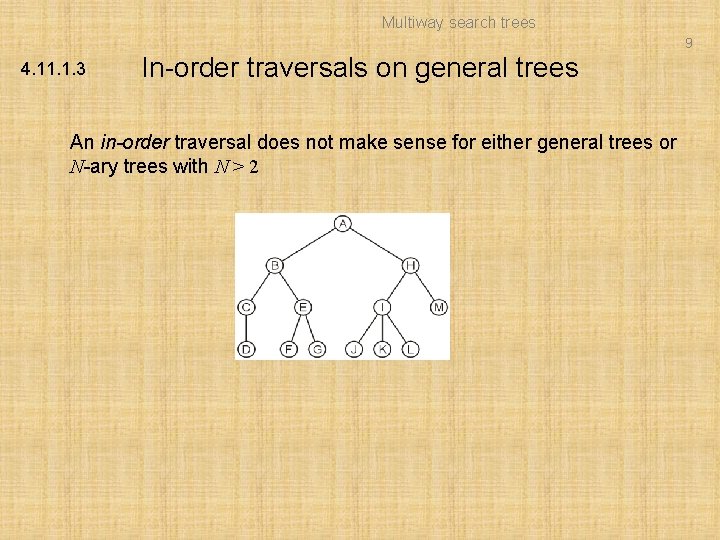 Multiway search trees

9

4.11.1.3

In-order traversals on general trees

An in-order traversal does not make sense for either general trees or $N$-ary trees with $N > 2$

A
B
H
C
E
I
M
D
F
G
J
K
L